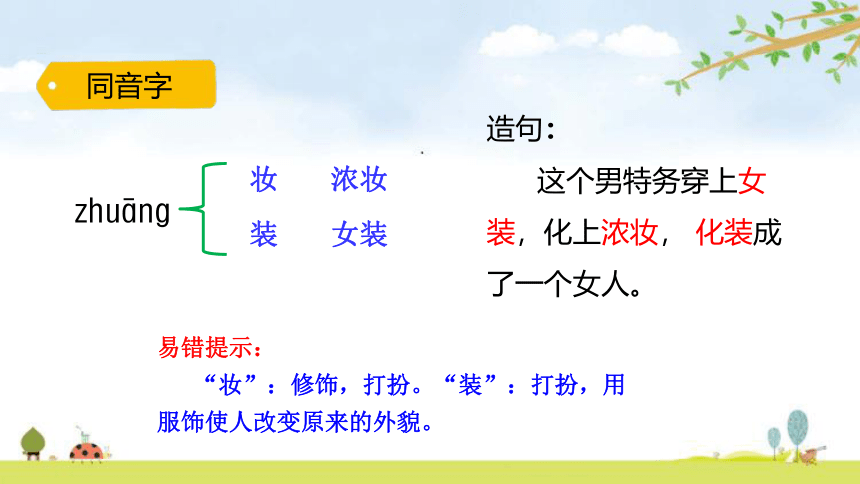 同音字

zhuāng

妆　浓妆

装　女装

造句：

这个男特务穿上女装，化上浓妆，化装成了一个女人。

易错提示：

“妆”：修饰，打扮。“装”：打扮，用服饰使人改变原来的外貌。